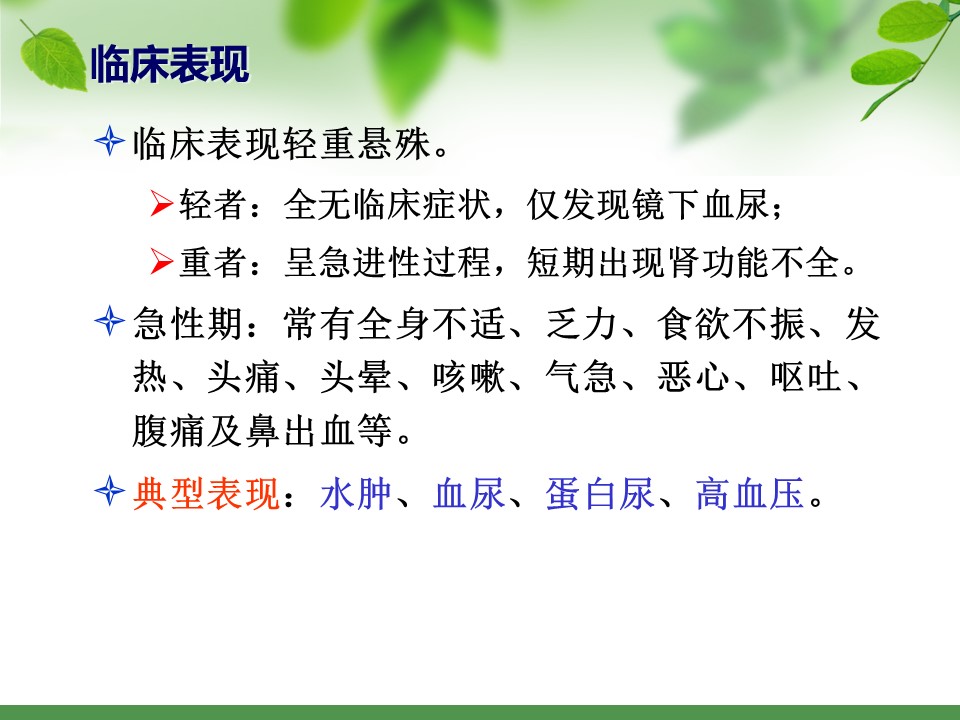 临床表现

临床表现轻重悬殊。

轻者：全无临床症状，仅发现镜下血尿；

重者：呈急进性过程，短期出现肾功能不全。

急性期：常有全身不适、乏力、食欲不振、发热、头痛、头晕、咳嗽、气急、恶心、呕吐、腹痛及鼻出血等。

典型表现：水肿、血尿、蛋白尿、高血压。